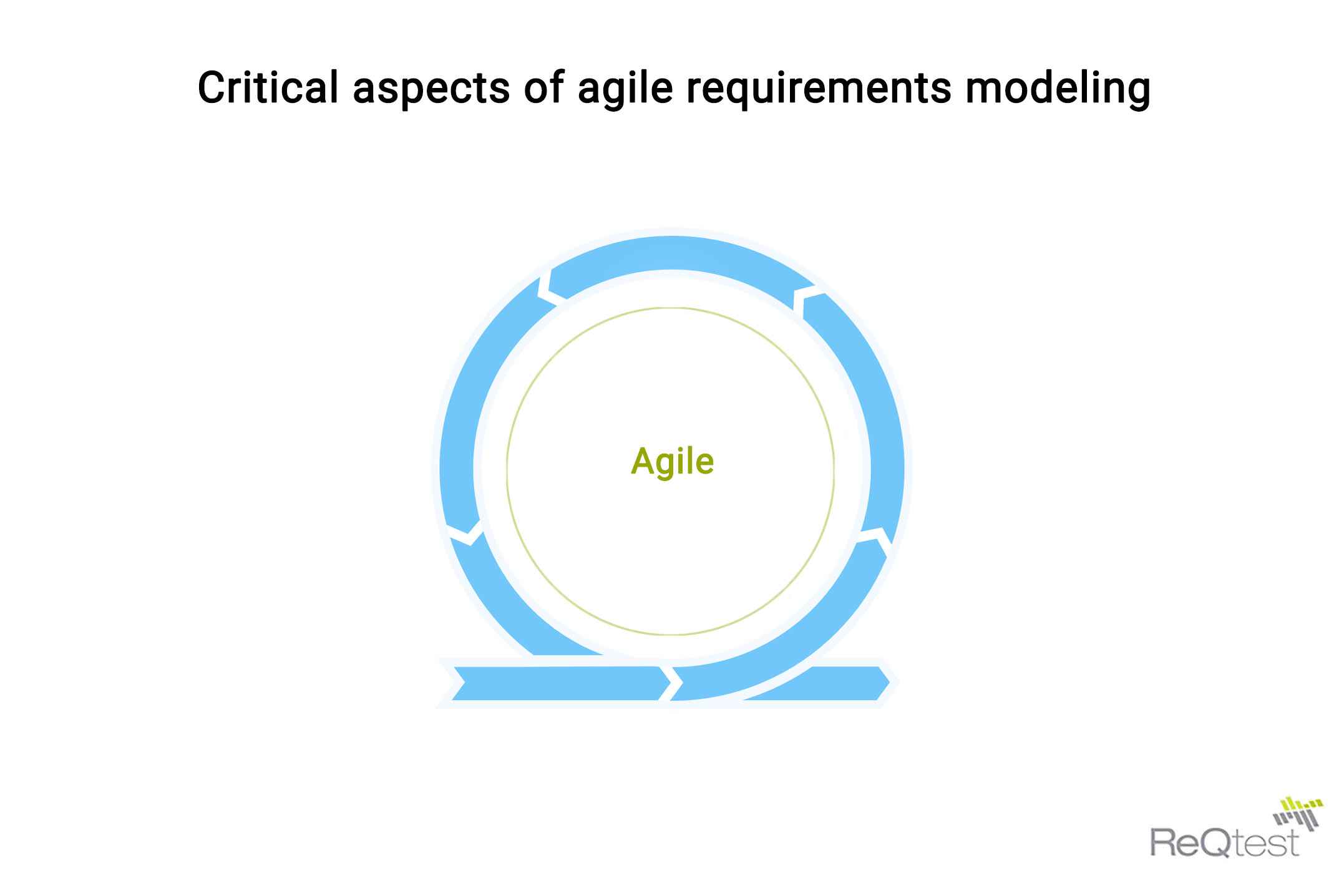 Critical aspects of agile requirements modeling

Agile

ReQtest